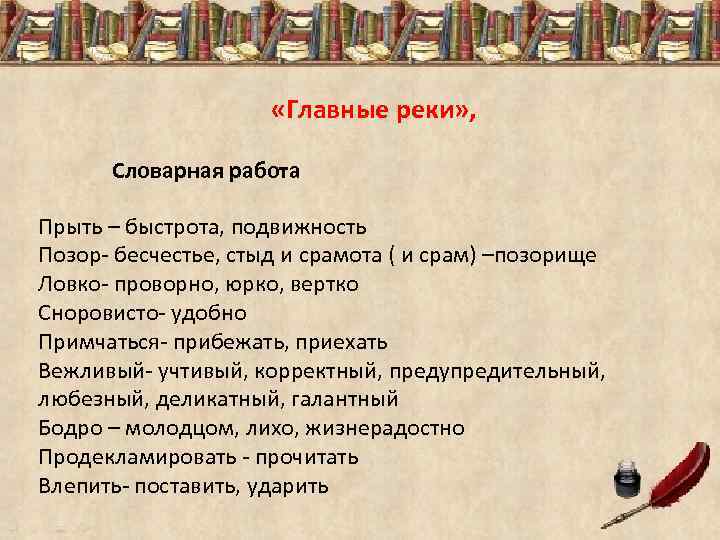 «Главные реки»,

Словарная работа

Прыть – быстрота, подвижность
Позор- бесчестье, стыд и срамота ( и срам) –позорище
Ловко- проворно, юрко, вертко
Сноровисто- удобно
Примчаться- прибежать, приехать
Вежливый- учтивый, корректный, предупредительный, любезный, деликатный, галантный
Бодро – молодцом, лихо, жизнерадостно
Продекламировать - прочитать
Влепить- поставить, ударить